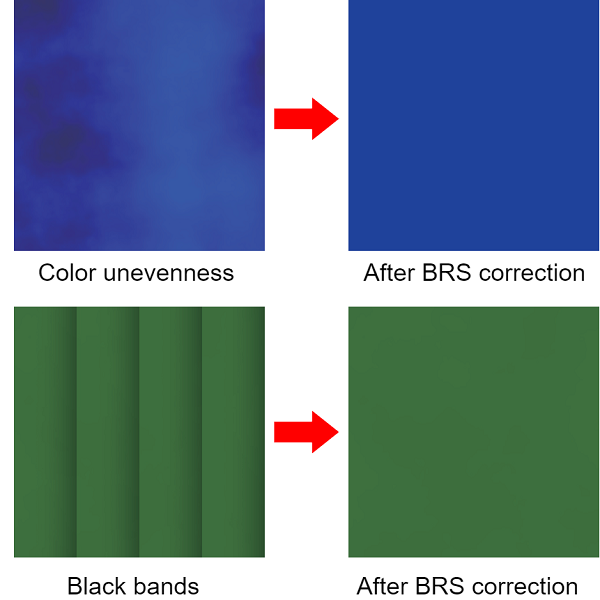 Color unevenness

After BRS correction

Black bands

After BRS correction